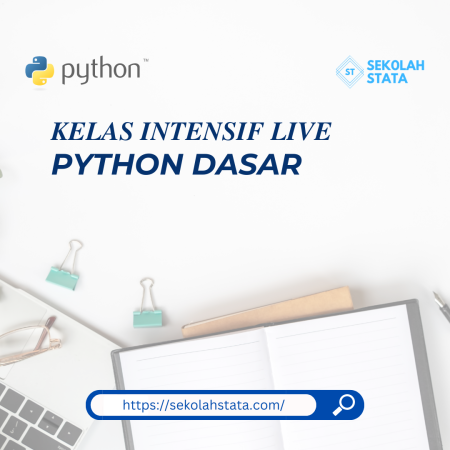 python™

ST SEKOLAH STATA

KELAS INTENSIF LIVE
PYTHON DASAR

https://sekolahstata.com/